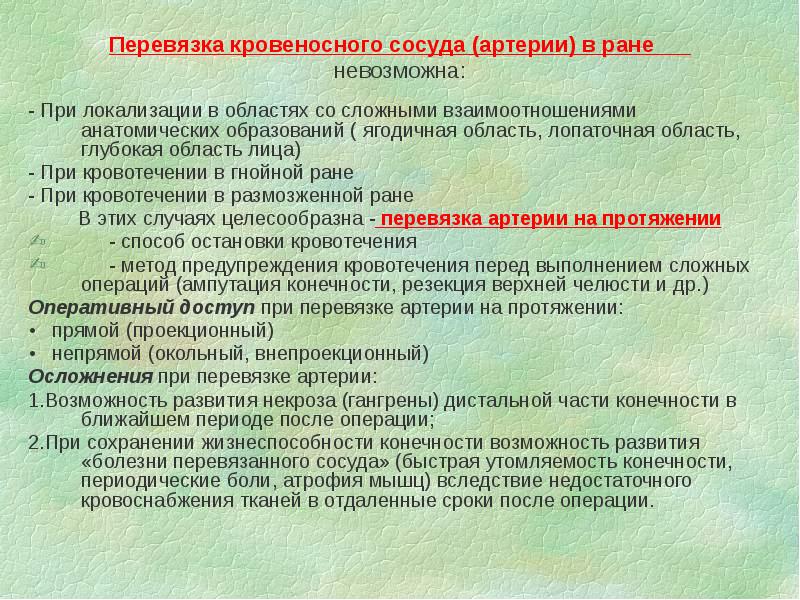 Перевязка кровеносного сосуда (артерии) в ране невозможна:

- При локализации в областях со сложными взаимоотношениями анатомических образований ( ягодичная область, лопаточная область, глубокая область лица)
- При кровотечении в гнойной ране
- При кровотечении в размозженной ране

В этих случаях целесообразна - перевязка артерии на протяжении

- способ остановки кровотечения
- метод предупреждения кровотечения перед выполнением сложных операций (ампутация конечности, резекция верхней челюсти и др.)

Оперативный доступ при перевязке артерии на протяжении:
• прямой (проекционный)
• непрямой (окольный, внепроекционный)

Осложнения при перевязке артерии:
1.Возможность развития некроза (гангрены) дистальной части конечности в ближайшем периоде после операции;
2.При сохранении жизнеспособности конечности возможность развития «болезни перевязанного сосуда» (быстрая утомляемость конечности, периодические боли, атрофия мышц) вследствие недостаточного кровоснабжения тканей в отдаленные сроки после операции.